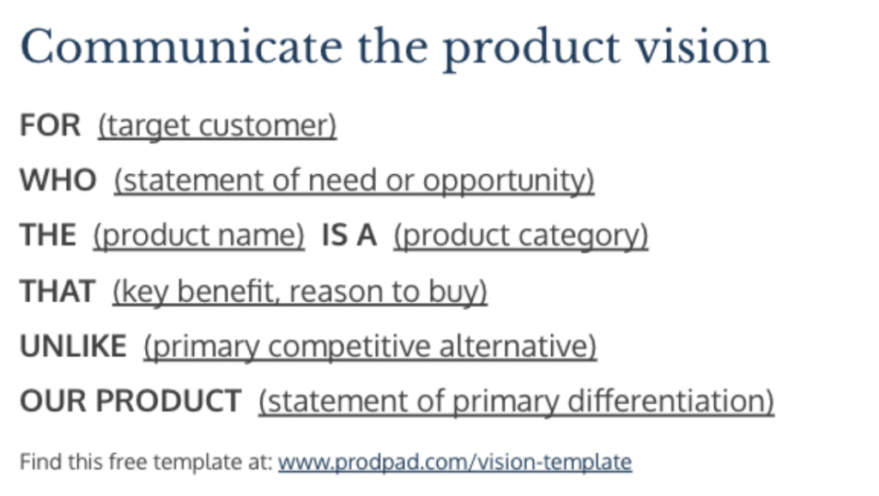 Communicate the product vision

FOR (target customer)

WHO (statement of need or opportunity)

THE (product name) IS A (product category)

THAT (key benefit, reason to buy)

UNLIKE (primary competitive alternative)

OUR PRODUCT (statement of primary differentiation)

Find this free template at: www.prodpad.com/vision-template